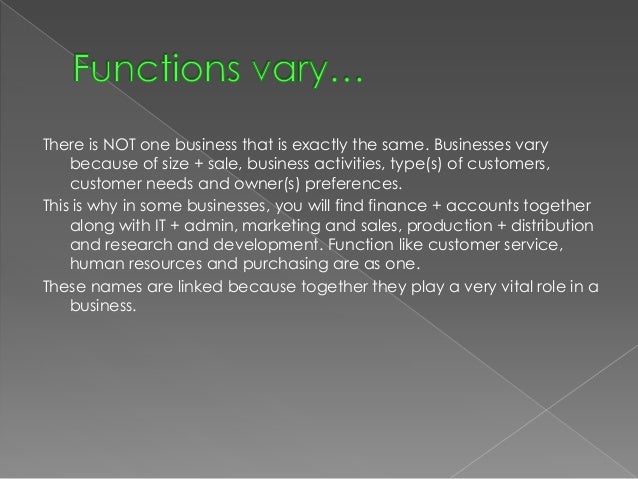 Functions vary…

There is NOT one business that is exactly the same. Businesses vary because of size + sale, business activities, type(s) of customers, customer needs and owner(s) preferences.

This is why in some businesses, you will find finance + accounts together along with IT + admin, marketing and sales, production + distribution and research and development. Function like customer service, human resources and purchasing are as one.

These names are linked because together they play a very vital role in a business.